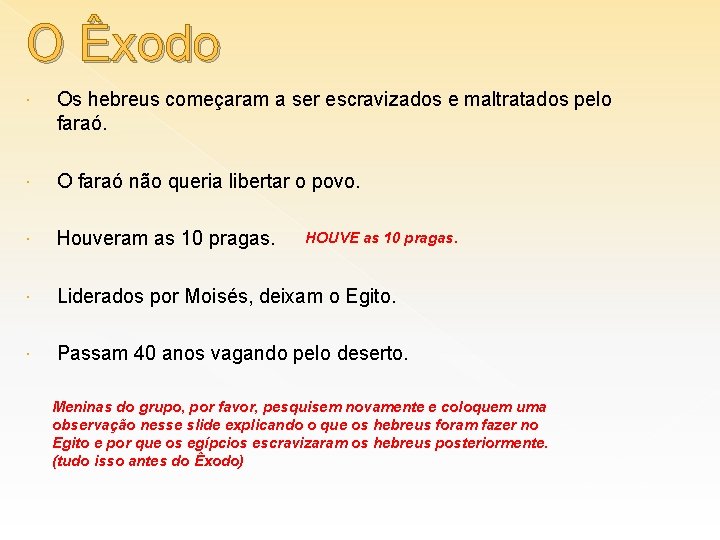 O Êxodo

· Os hebreus começaram a ser escravizados e maltratados pelo faraó.

· O faraó não queria libertar o povo.

· Houveram as 10 pragas. HOUVE as 10 pragas.

· Liderados por Moisés, deixam o Egito.

· Passam 40 anos vagando pelo deserto.

Meninas do grupo, por favor, pesquisem novamente e coloquem uma observação nesse slide explicando o que os hebreus foram fazer no Egito e por que os egípcios escravizaram os hebreus posteriormente. (tudo isso antes do Êxodo)